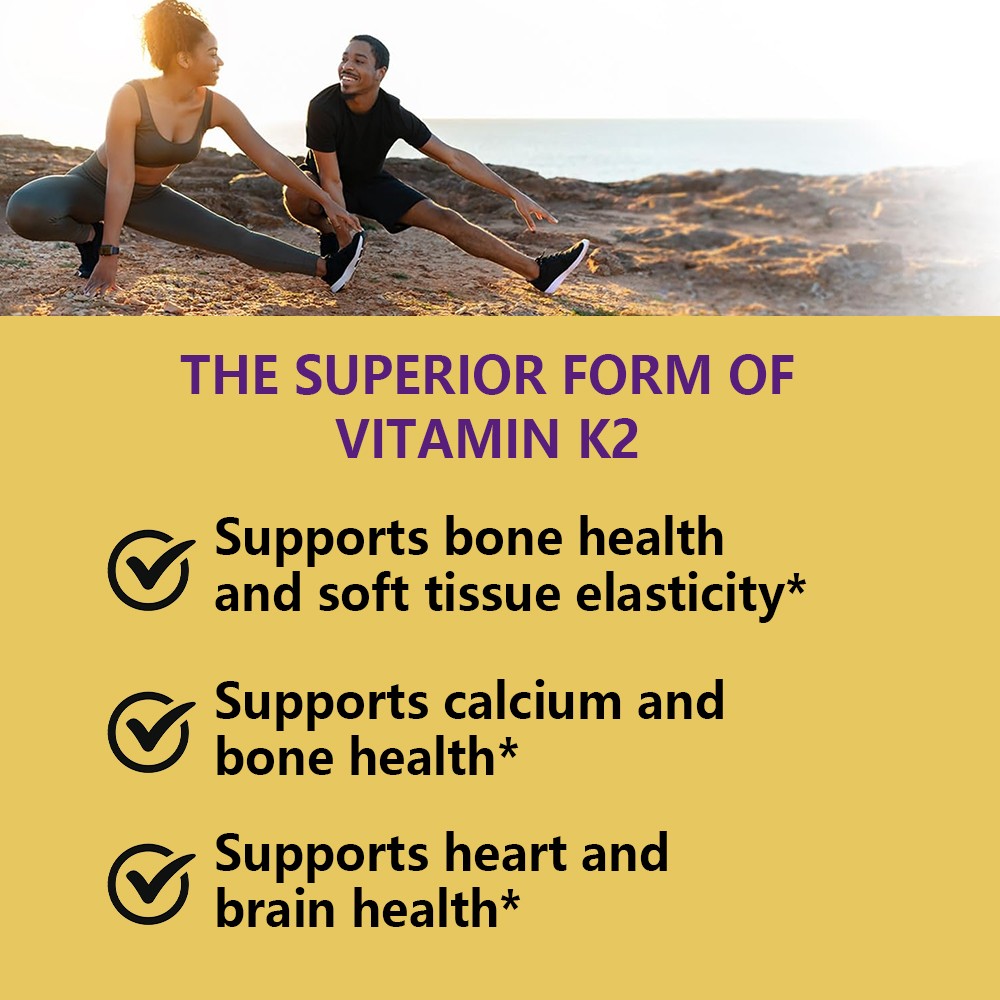 THE SUPERIOR FORM OF VITAMIN K2

Supports bone health and soft tissue elasticity*

Supports calcium and bone health*

Supports heart and brain health*